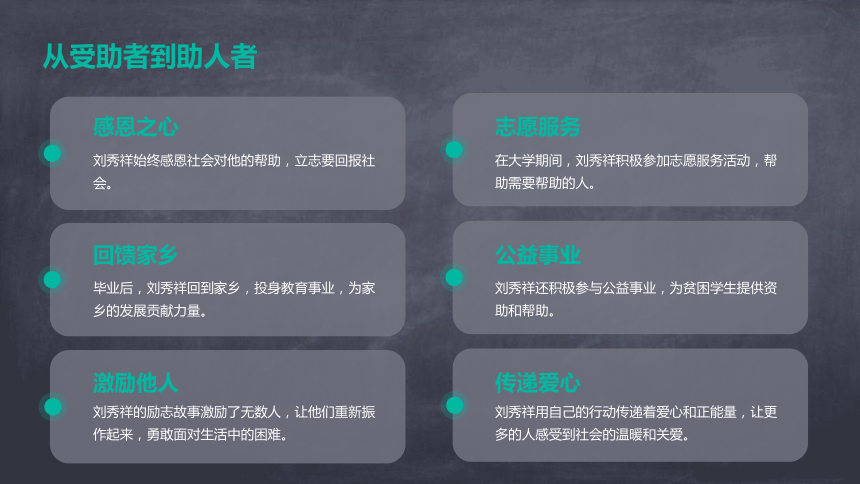 从受助者到助人者

感恩之心

刘秀祥始终感恩社会对他的帮助，立志要回报社会。

回馈家乡

毕业后，刘秀祥回到家乡，投身教育事业，为家乡的发展贡献力量。

激励他人

刘秀祥的励志故事激励了无数人，让他们重新振作起来，勇敢面对生活中的困难。

志愿服务

在大学期间，刘秀祥积极参加志愿服务活动，帮助需要帮助的人。

公益事业

刘秀祥还积极参与公益事业，为贫困学生提供资助和帮助。

传递爱心

刘秀祥用自己的行动传递着爱心和正能量，让更多的人感受到社会的温暖和关爱。